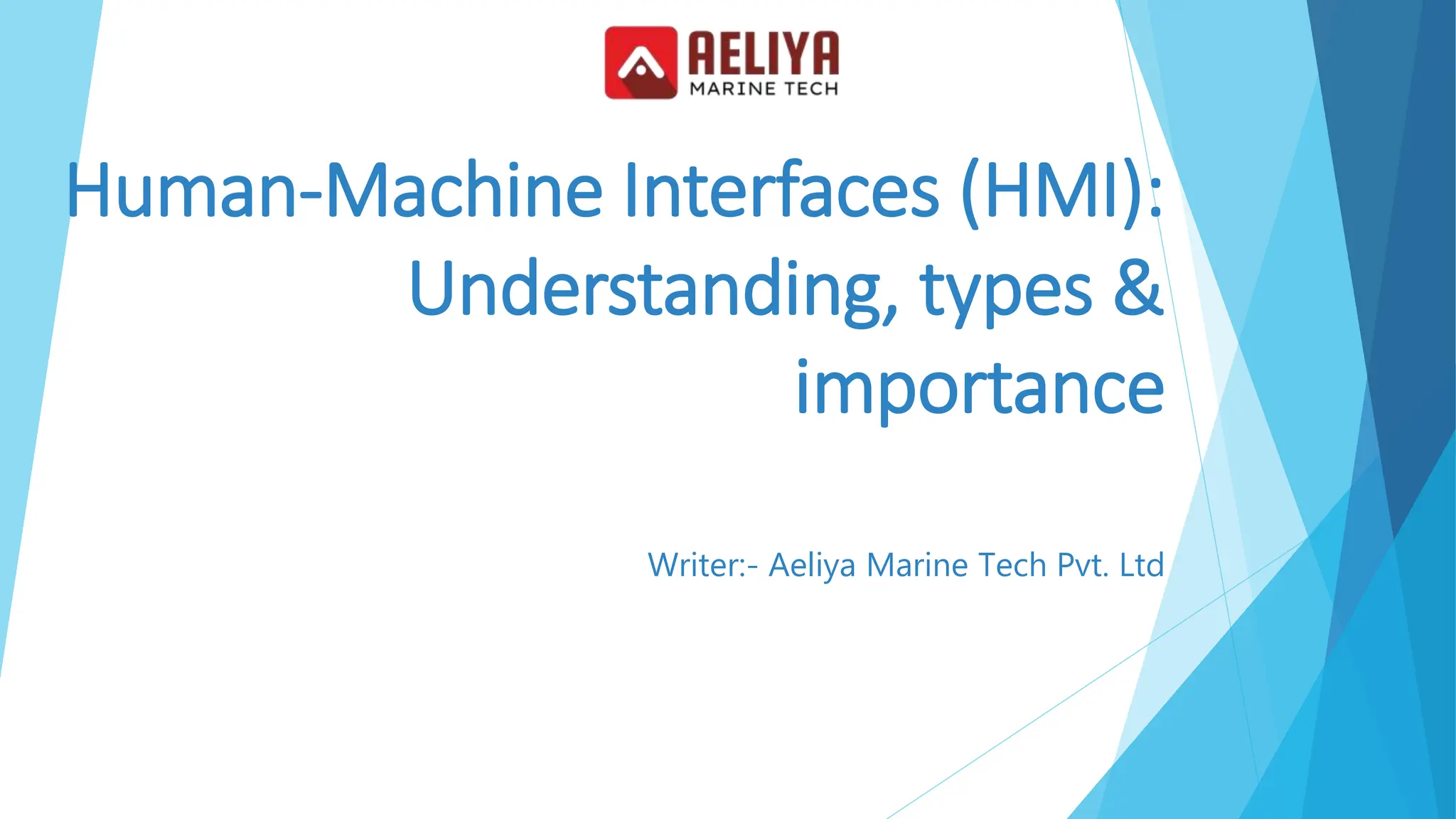 AELIYA
MARINE TECH

Human-Machine Interfaces (HMI): Understanding, types & importance

Writer:- Aeliya Marine Tech Pvt. Ltd